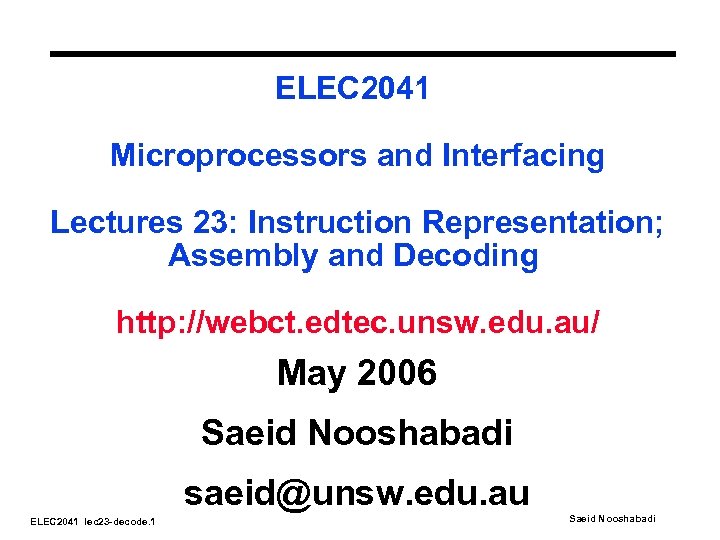 ELEC2041

Microprocessors and Interfacing

Lectures 23: Instruction Representation; Assembly and Decoding

http://webct.edtec.unsw.edu.au/

May 2006

Saeid Nooshabadi

saeid@unsw.edu.au

ELEC2041 lec23-decode.1

Saeid Nooshabadi